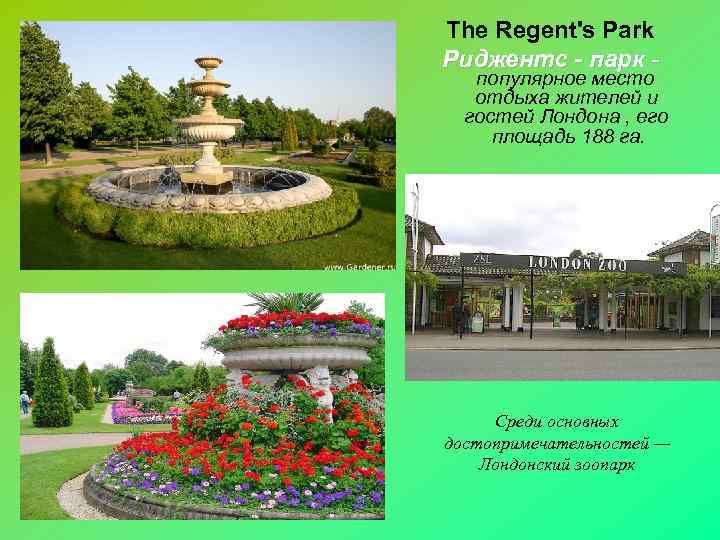 The Regent's Park

Риджентс - парк - популярное место отдыха жителей и гостей Лондона , его площадь 188 га.

www.Gardener.ru

ZSL LONDON ZOO

Среди основных достопримечательностей — Лондонский зоопарк